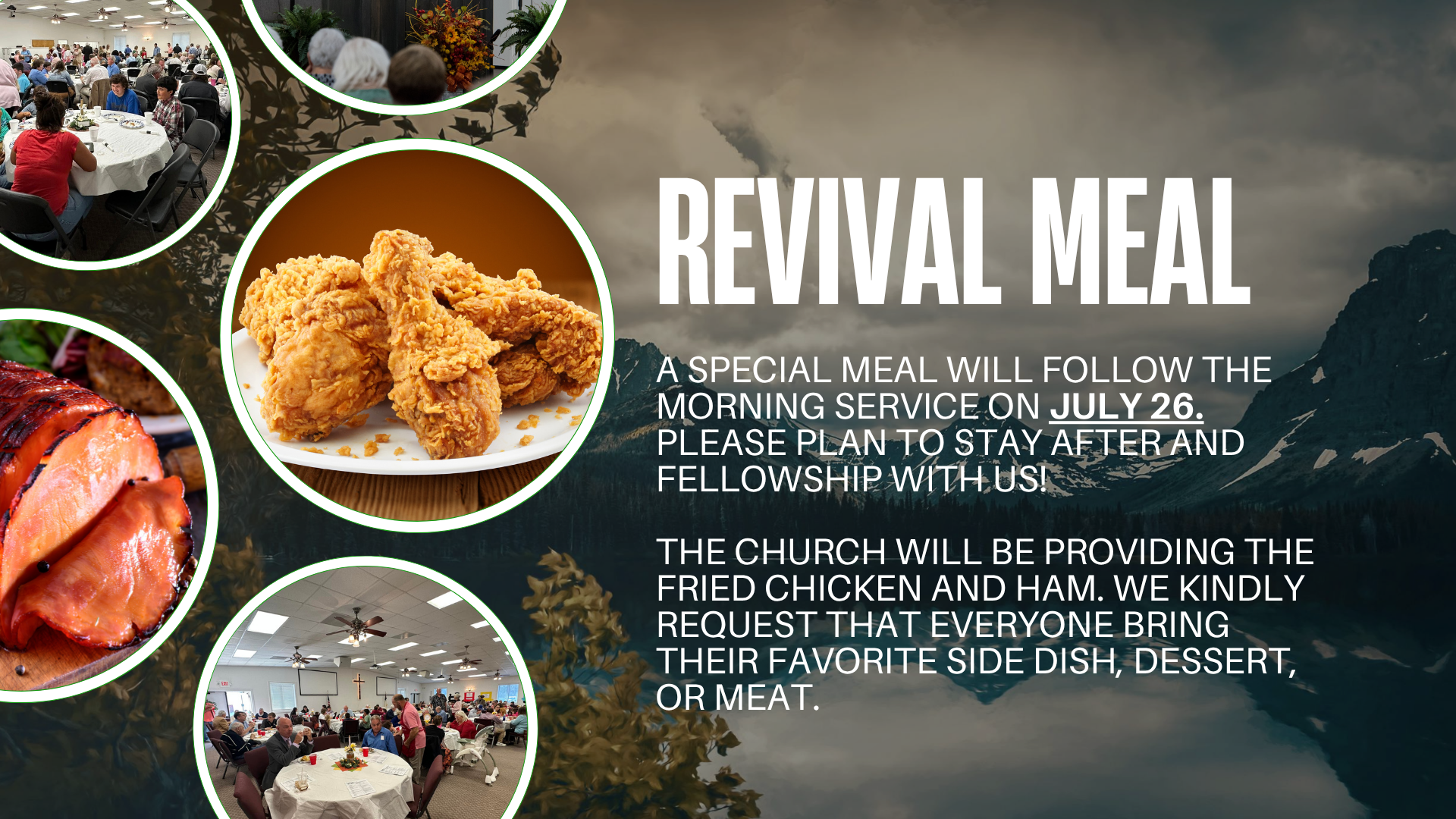 REVIVAL MEAL

A SPECIAL MEAL WILL FOLLOW THE MORNING SERVICE ON JULY 26. PLEASE PLAN TO STAY AFTER AND FELLOWSHIP WITH US!

THE CHURCH WILL BE PROVIDING THE FRIED CHICKEN AND HAM. WE KINDLY REQUEST THAT EVERYONE BRING THEIR FAVORITE SIDE DISH, DESSERT, OR MEAT.